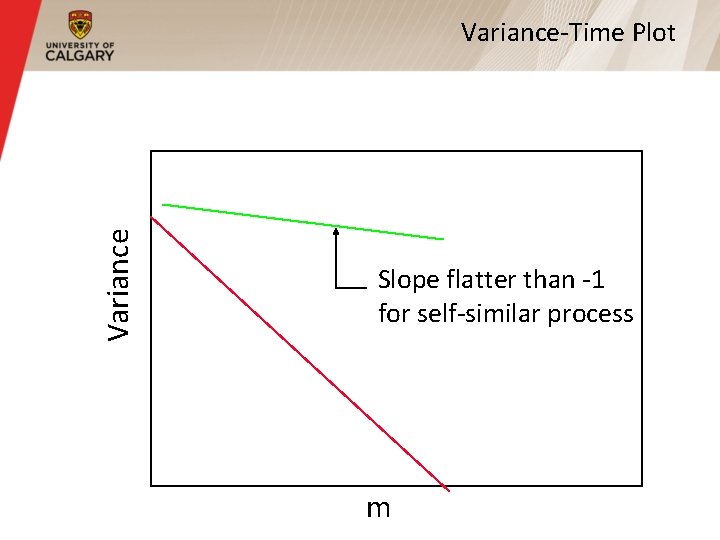 UNIVERSITY OF CALGARY

Variance-Time Plot

Variance

Slope flatter than -1 for self-similar process

m